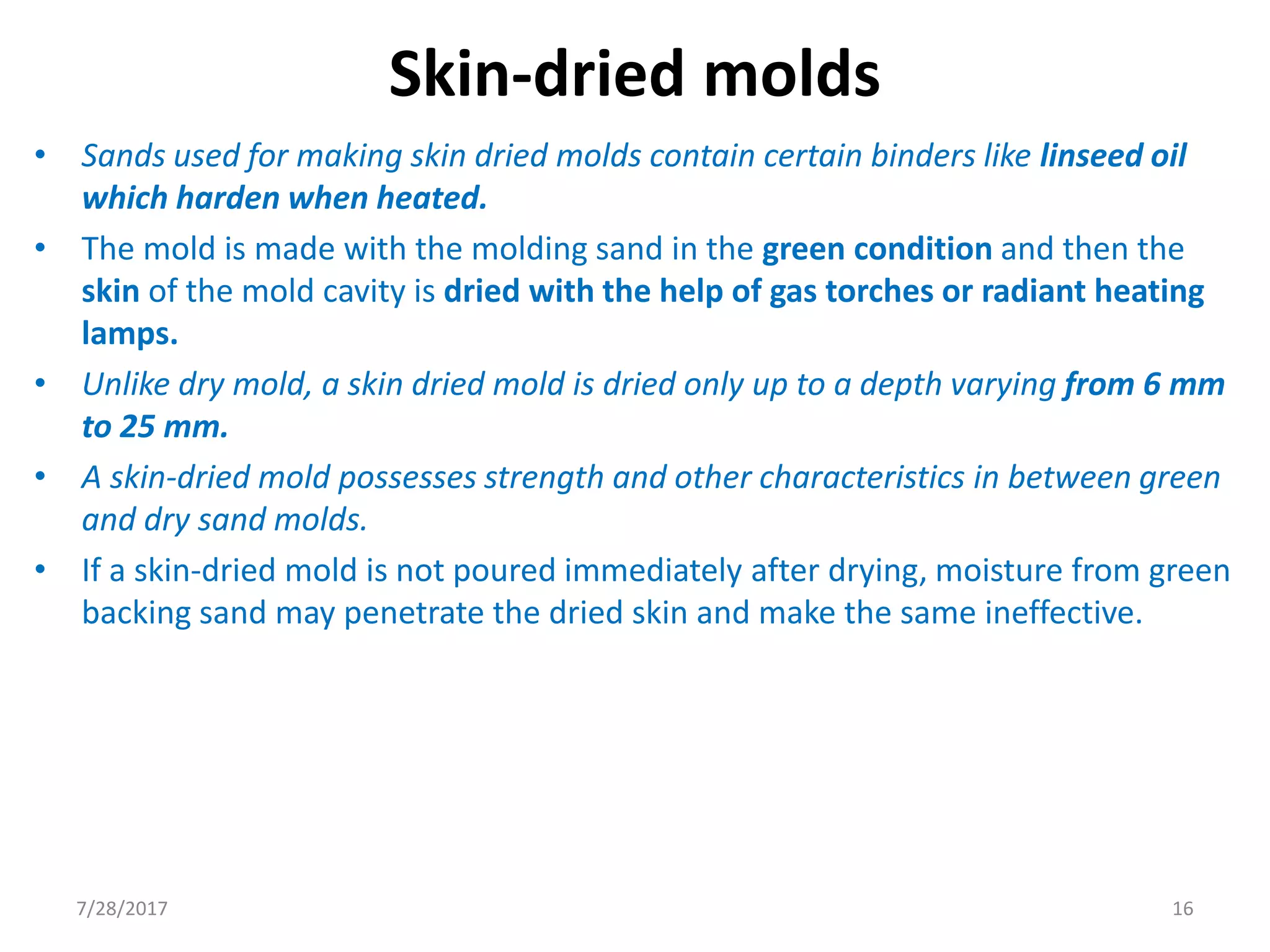 Skin-dried molds

• Sands used for making skin dried molds contain certain binders like linseed oil which harden when heated.
• The mold is made with the molding sand in the green condition and then the skin of the mold cavity is dried with the help of gas torches or radiant heating lamps.
• Unlike dry mold, a skin dried mold is dried only up to a depth varying from 6 mm to 25 mm.
• A skin-dried mold possesses strength and other characteristics in between green and dry sand molds.
• If a skin-dried mold is not poured immediately after drying, moisture from green backing sand may penetrate the dried skin and make the same ineffective.

7/28/2017

16